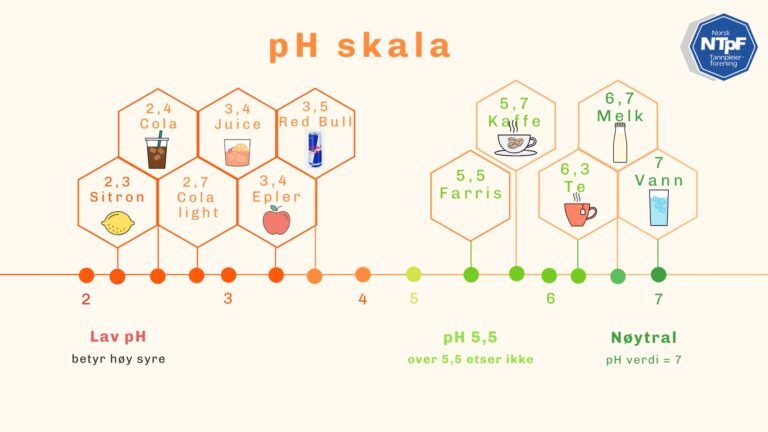 pH skala

Norsk NTpF Tannpleier-forening

2,4 Cola

3,4 Juice

3,5 Red Bull

2,3 Sitron

2,7 Cola light

3,4 Epler

5,7 Kaffe

6,7 Melk

5,5 Farris

6,3 Te

7 Vann

2

3

4

5

6

7

Lav pH
betyr høy syre

pH 5,5
over 5,5 etser ikke

Nøytral
pH verdi = 7